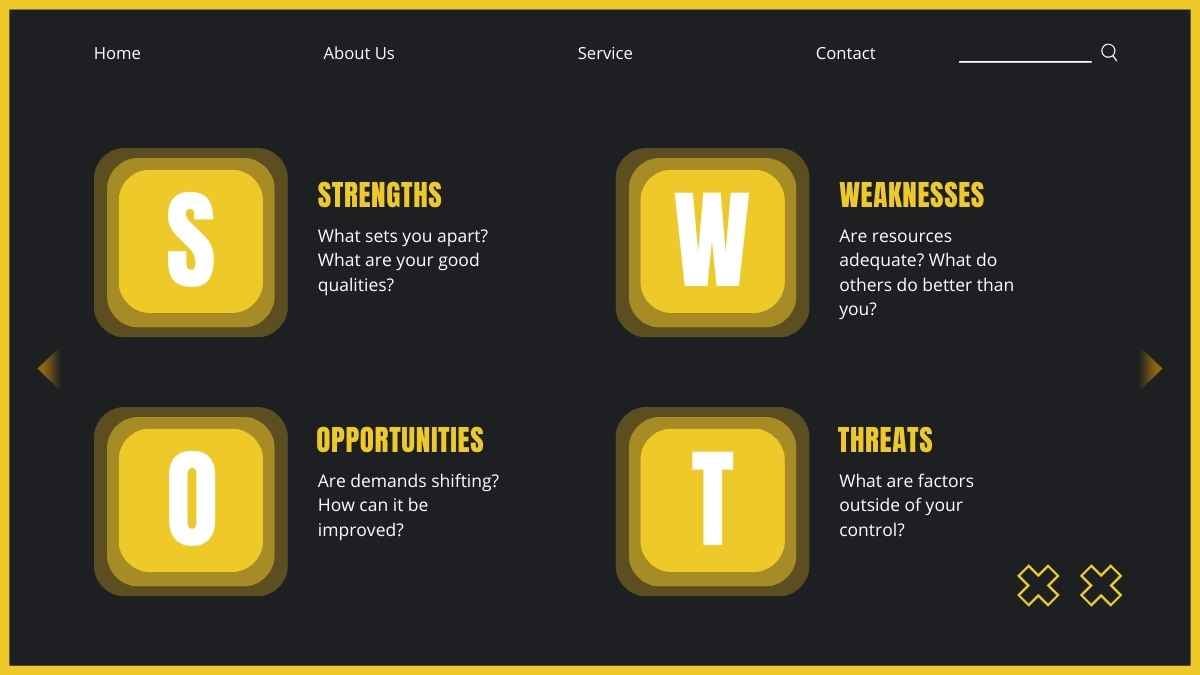 Home About Us Service Contact

S

STRENGTHS

What sets you apart? What are your good qualities?

W

WEAKNESSES

Are resources adequate? What do others do better than you?

O

OPPORTUNITIES

Are demands shifting? How can it be improved?

T

THREATS

What are factors outside of your control?